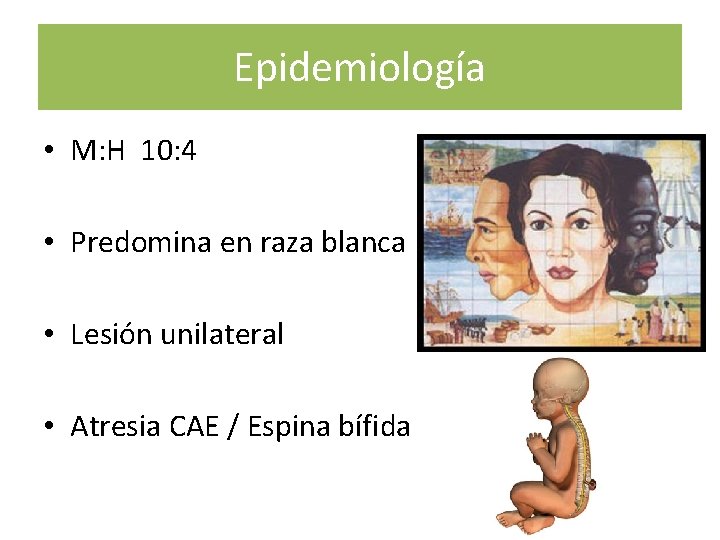 Epidemiología

• M:H 10:4

• Predomina en raza blanca

• Lesión unilateral

• Atresia CAE / Espina bífida